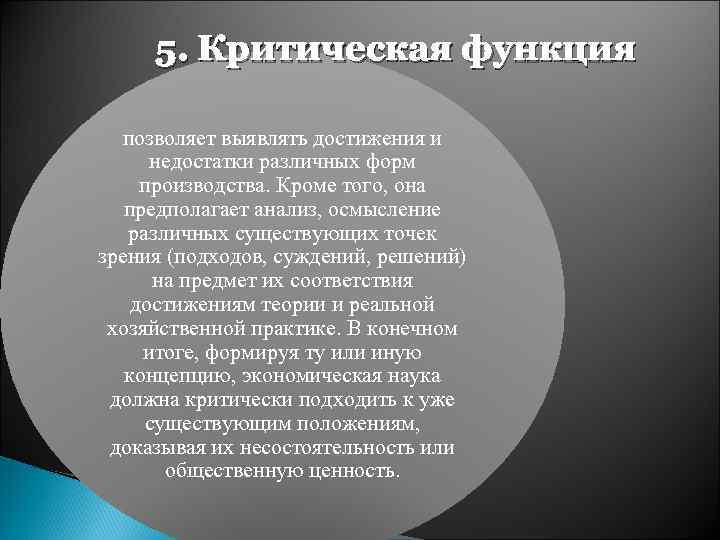 5. Критическая функция

позволяет выявлять достижения и недостатки различных форм производства. Кроме того, она предполагает анализ, осмысление различных существующих точек зрения (подходов, суждений, решений) на предмет их соответствия достижениям теории и реальной хозяйственной практике. В конечном итоге, формируя ту или иную концепцию, экономическая наука должна критически подходить к уже существующим положениям, доказывая их несостоятельность или общественную ценность.